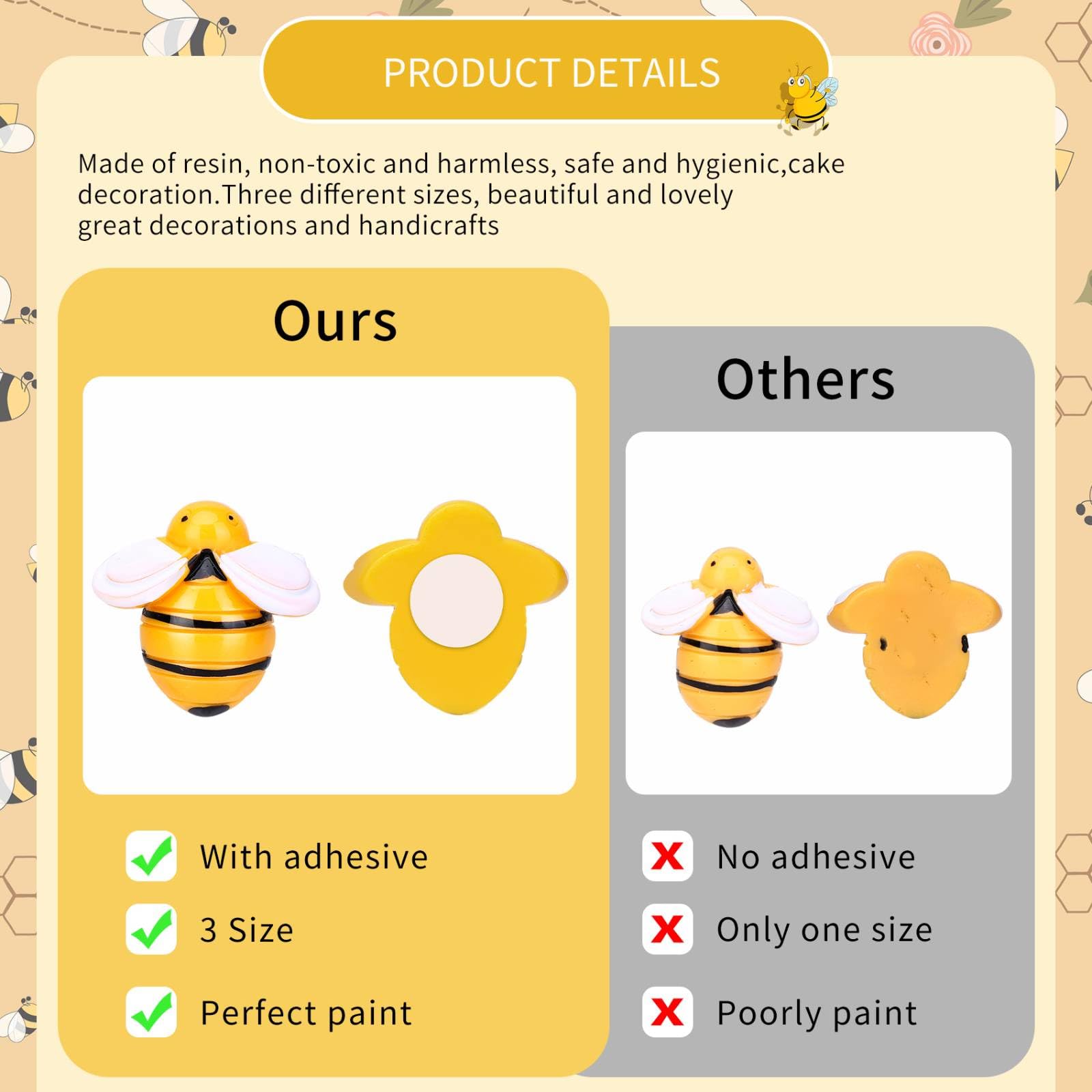 PRODUCT DETAILS

Made of resin, non-toxic and harmless, safe and hygienic,cake decoration.Three different sizes, beautiful and lovely great decorations and handicrafts

Ours

With adhesive

3 Size

Perfect paint

Others

No adhesive

Only one size

Poorly paint